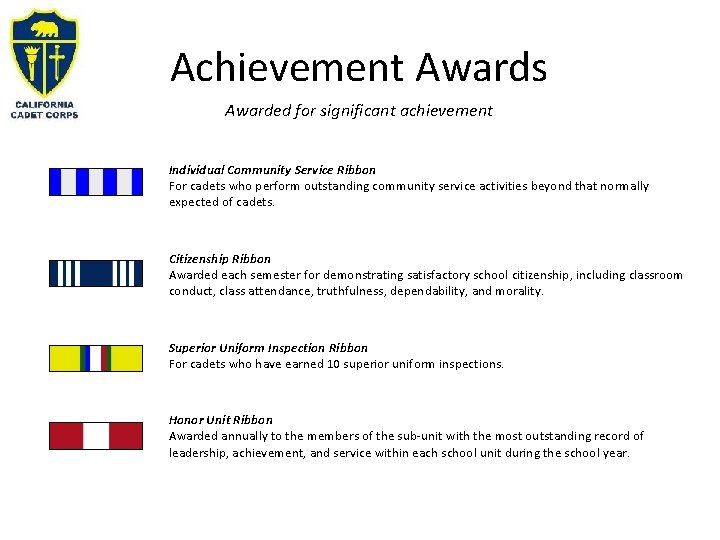 CALIFORNIA CADET CORPS

Achievement Awards

Awarded for significant achievement

Individual Community Service Ribbon
For cadets who perform outstanding community service activities beyond that normally expected of cadets.

Citizenship Ribbon
Awarded each semester for demonstrating satisfactory school citizenship, including classroom conduct, class attendance, truthfulness, dependability, and morality.

Superior Uniform Inspection Ribbon
For cadets who have earned 10 superior uniform inspections.

Honor Unit Ribbon
Awarded annually to the members of the sub-unit with the most outstanding record of leadership, achievement, and service within each school unit during the school year.